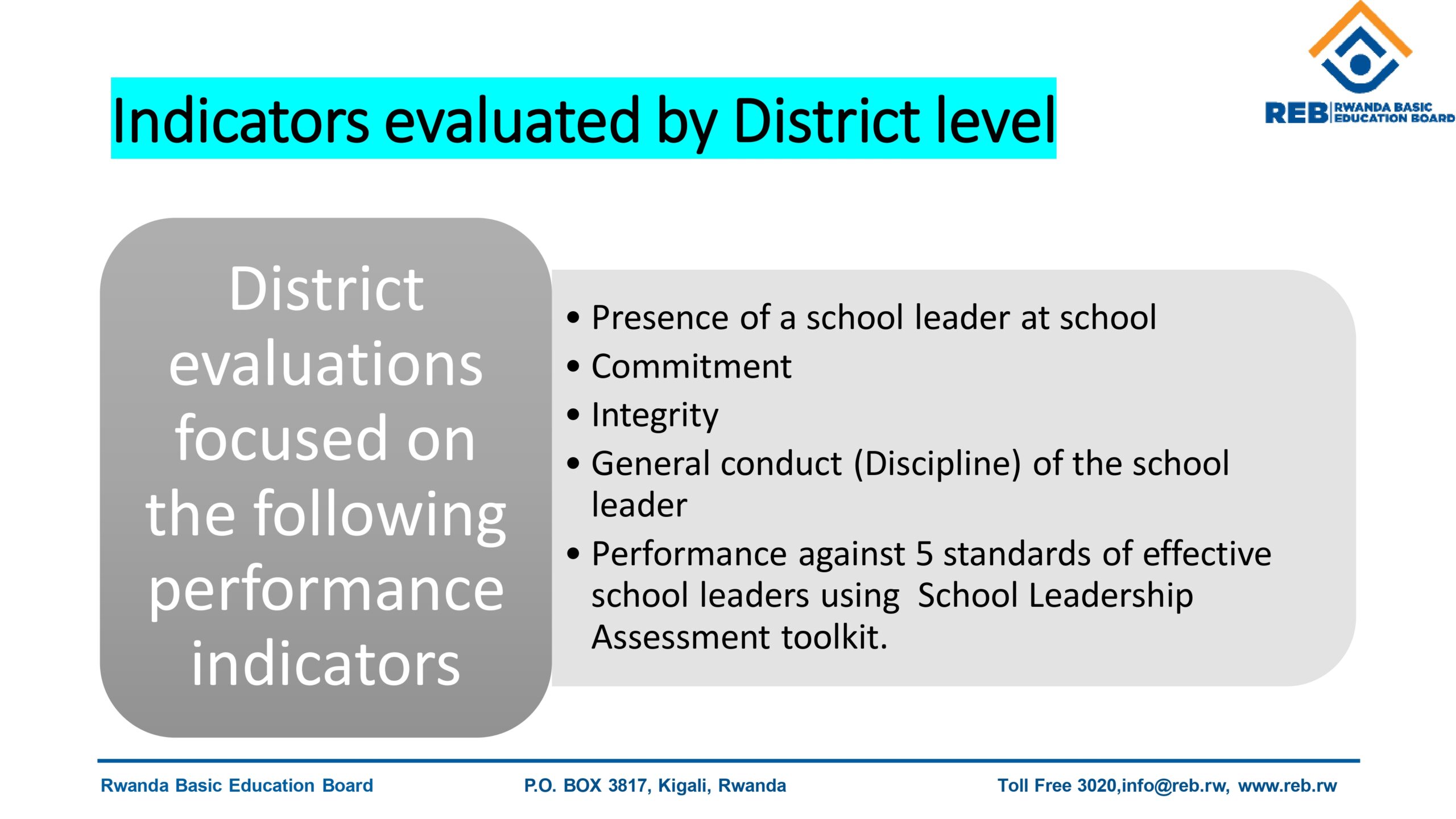 Indicators evaluated by District level

REB RWANDA BASIC EDUCATION BOARD

District evaluations focused on the following performance indicators

• Presence of a school leader at school
• Commitment
• Integrity
• General conduct (Discipline) of the school leader
• Performance against 5 standards of effective school leaders using School Leadership Assessment toolkit.

Rwanda Basic Education Board P.O. BOX 3817, Kigali, Rwanda Toll Free 3020,info@reb.rw, www.reb.rw